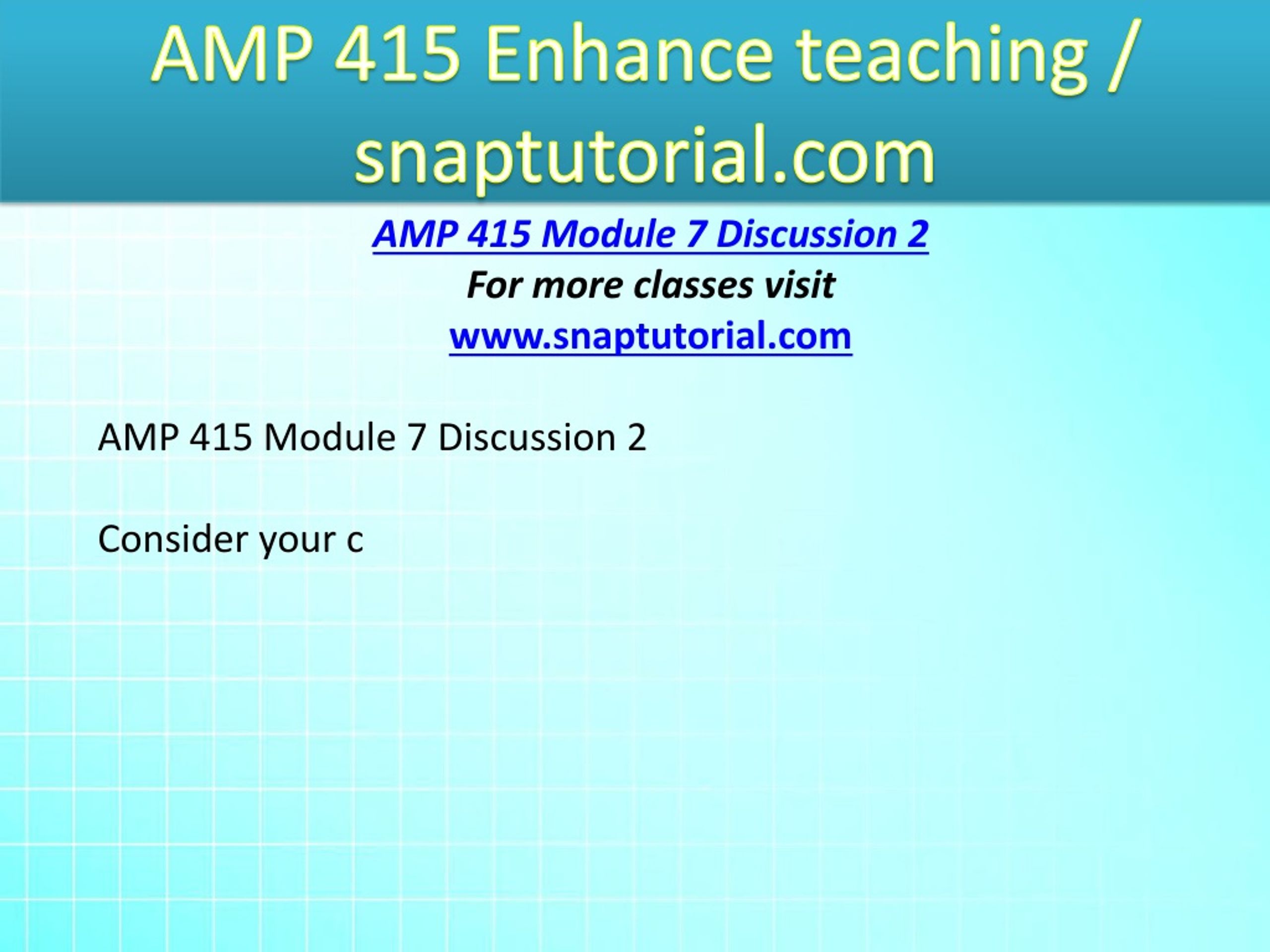 AMP 415 Enhance teaching / snaptutorial.com

AMP 415 Module 7 Discussion 2
For more classes visit
www.snaptutorial.com

AMP 415 Module 7 Discussion 2

Consider your c